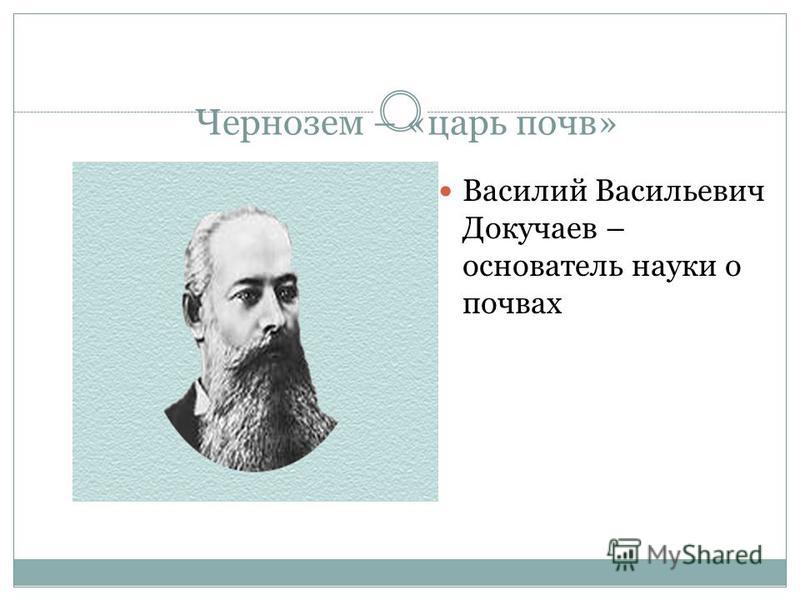 Чернозем – «царь почв»

Василий Васильевич Докучаев – основатель науки о почвах

MyShared